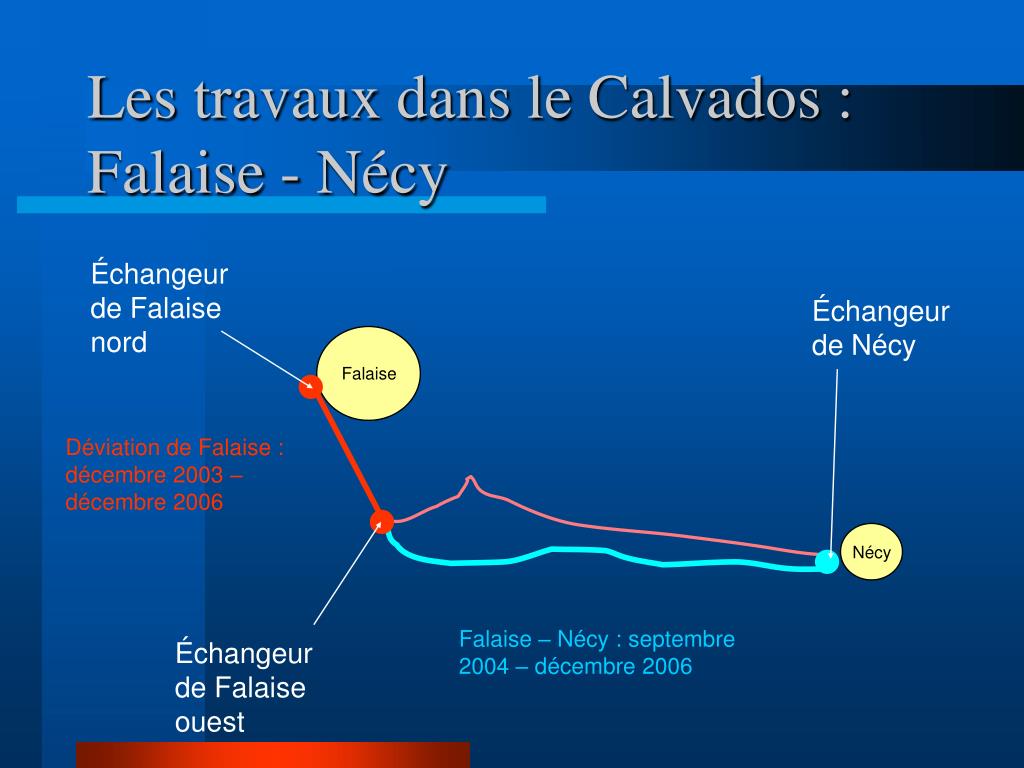 Les travaux dans le Calvados : Falaise - Nécy

Échangeur de Falaise nord

Falaise

Échangeur de Nécy

Déviation de Falaise : décembre 2003 – décembre 2006

Nécy

Échangeur de Falaise ouest

Falaise – Nécy : septembre 2004 – décembre 2006